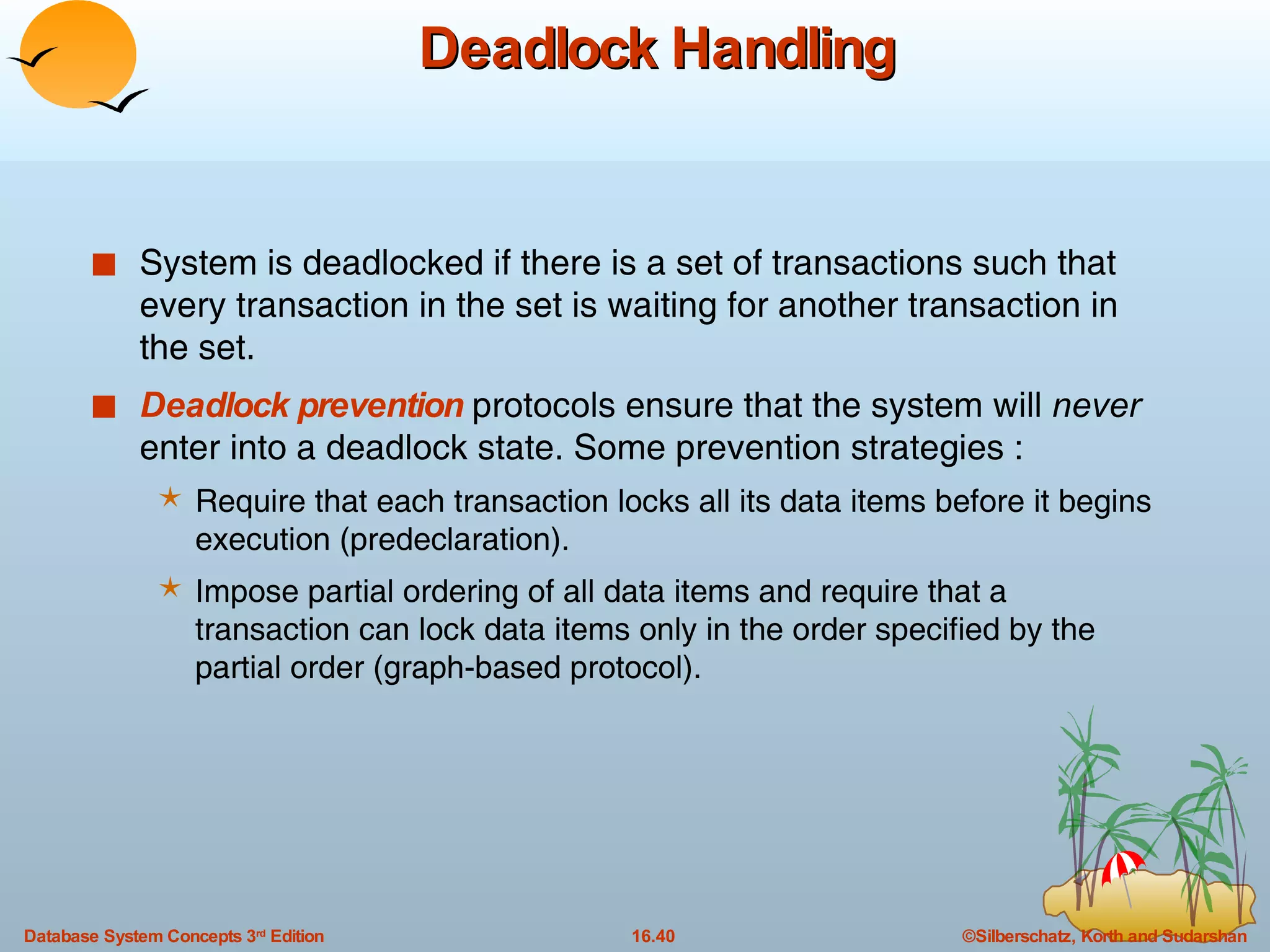 Deadlock Handling

■ System is deadlocked if there is a set of transactions such that every transaction in the set is waiting for another transaction in the set.

■ Deadlock prevention protocols ensure that the system will never enter into a deadlock state. Some prevention strategies :

★ Require that each transaction locks all its data items before it begins execution (predeclaration).

★ Impose partial ordering of all data items and require that a transaction can lock data items only in the order specified by the partial order (graph-based protocol).

Database System Concepts 3rd Edition

16.40

©Silberschatz, Korth and Sudarshan